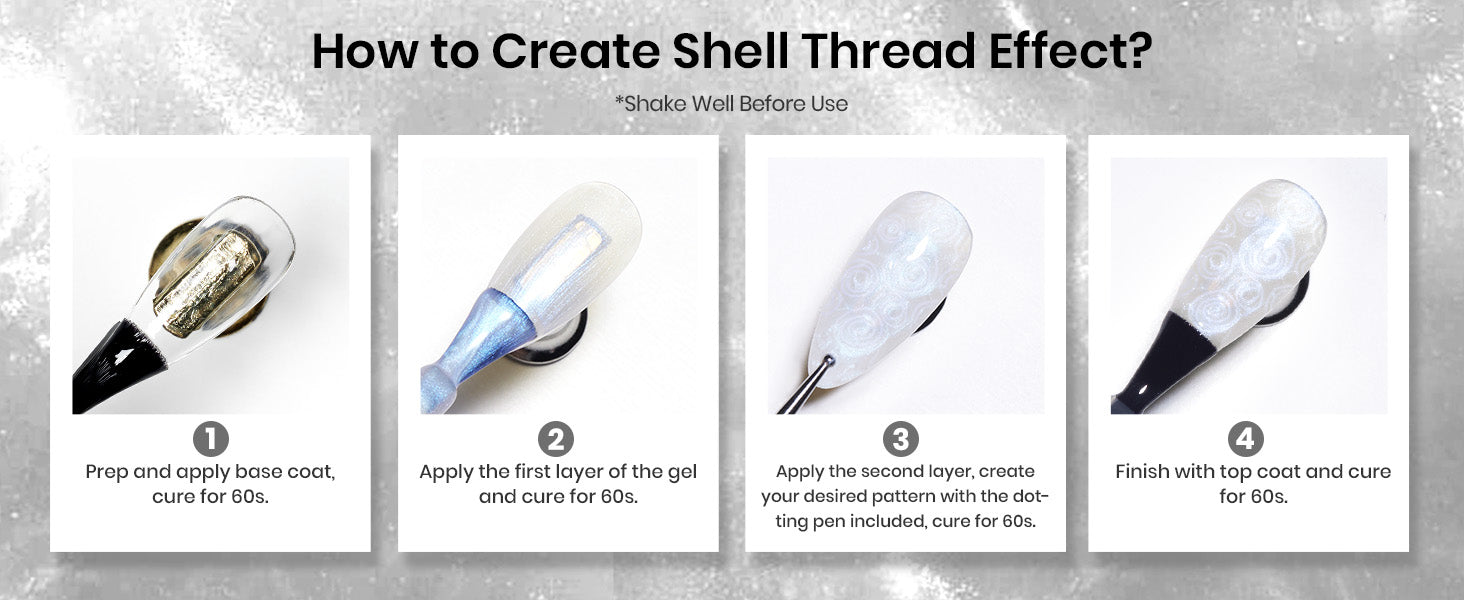 How to Create Shell Thread Effect?

*Shake Well Before Use

1
Prep and apply base coat, cure for 60s.

2
Apply the first layer of the gel and cure for 60s.

3
Apply the second layer, create your desired pattern with the dotting pen included, cure for 60s.

4
Finish with top coat and cure for 60s.